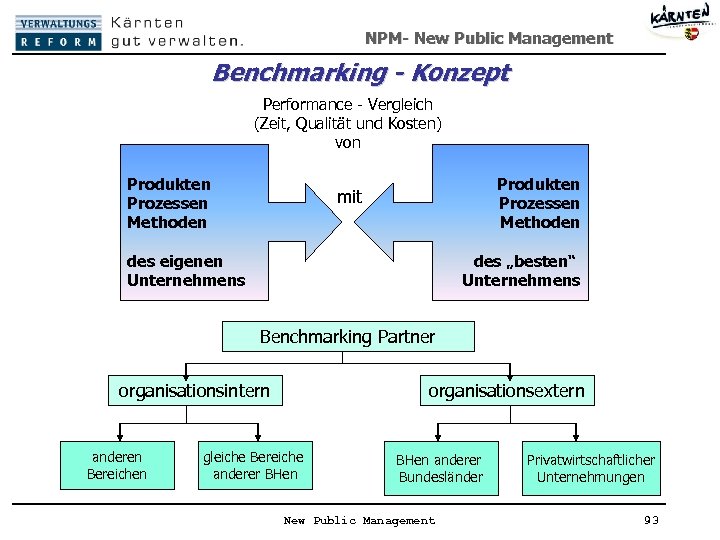 VERWALTUNGS REFORM Kärnten gut verwalten.

NPM- New Public Management

KÄRNTEN

Benchmarking - Konzept

Performance - Vergleich (Zeit, Qualität und Kosten) von

Produkten
Prozessen
Methoden

des eigenen Unternehmens

mit

Produkten
Prozessen
Methoden

des „besten“ Unternehmens

Benchmarking Partner

organisationsintern

organisationsextern

anderen Bereichen

gleiche Bereiche anderer BHen

BHen anderer Bundesländer

Privatwirtschaftlicher Unternehmungen

New Public Management

93